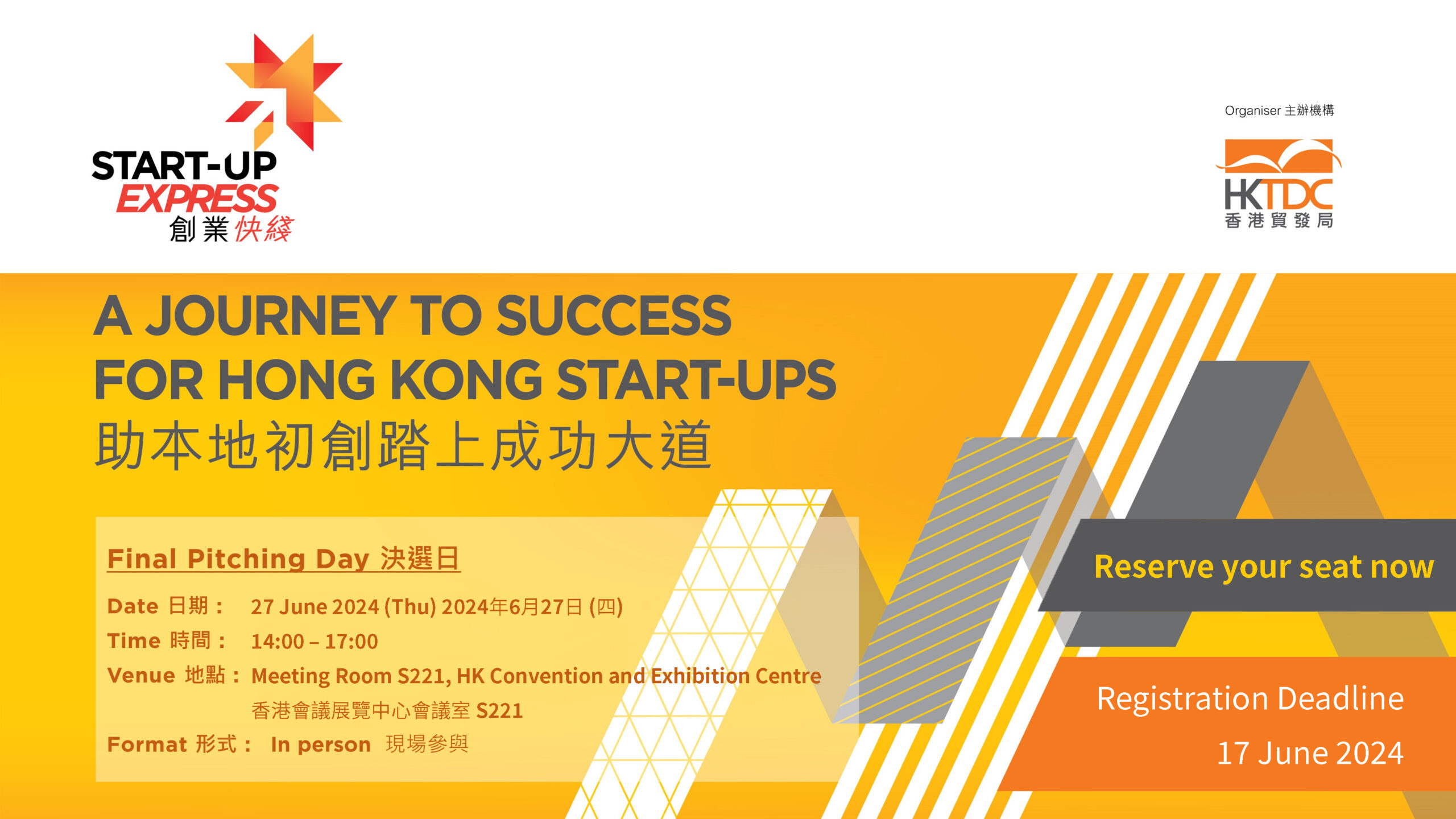 START-UP EXPRESS 創業快綫

Organiser 主辦機構

HKTDC 香港貿發局

A JOURNEY TO SUCCESS FOR HONG KONG START-UPS
助本地初創踏上成功大道

Final Pitching Day 決選日

Date 日期： 27 June 2024 (Thu) 2024年6月27日 (四)
Time 時間： 14:00 – 17:00
Venue 地點： Meeting Room S221, HK Convention and Exhibition Centre
香港會議展覽中心會議室 S221
Format 形式： In person 現場參與

Reserve your seat now

Registration Deadline
17 June 2024